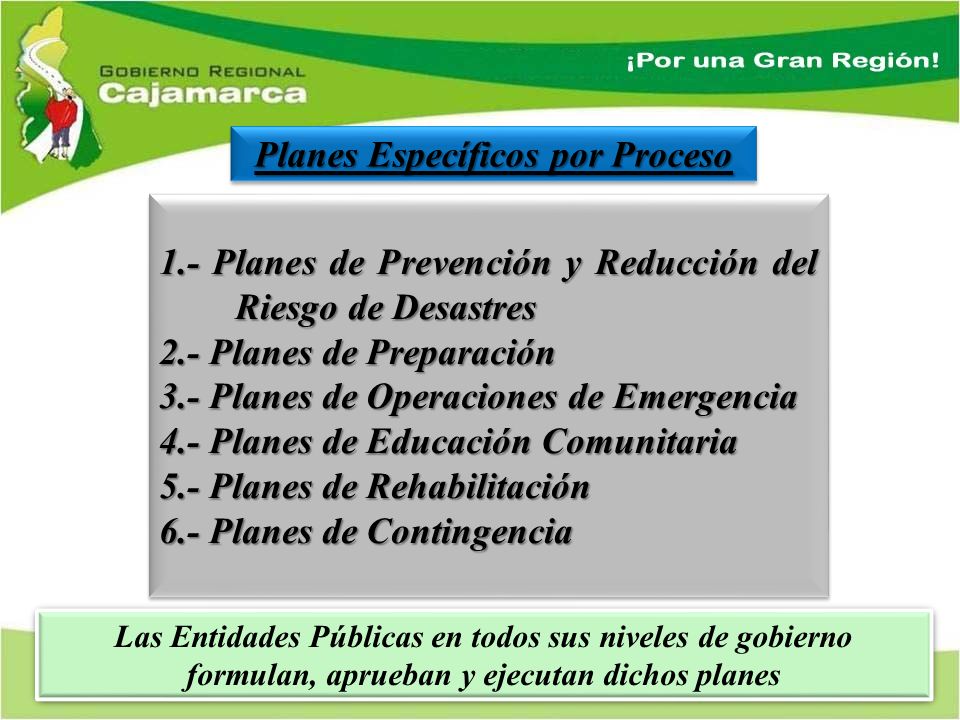 GOBIERNO REGIONAL
Cajamarca

¡Por una Gran Región!

Planes Específicos por Proceso

1.- Planes de Prevención y Reducción del Riesgo de Desastres
2.- Planes de Preparación
3.- Planes de Operaciones de Emergencia
4.- Planes de Educación Comunitaria
5.- Planes de Rehabilitación
6.- Planes de Contingencia

Las Entidades Públicas en todos sus niveles de gobierno formulan, aprueban y ejecutan dichos planes